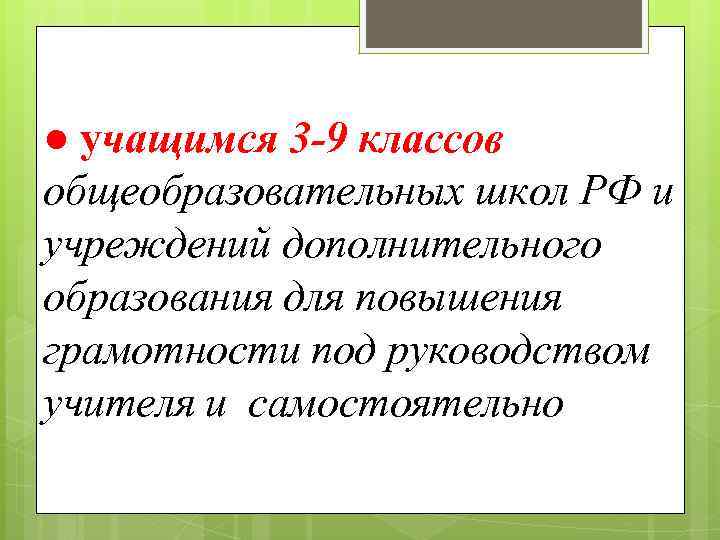 ● учащимся 3-9 классов общеобразовательных школ РФ и учреждений дополнительного образования для повышения грамотности под руководством учителя и самостоятельно